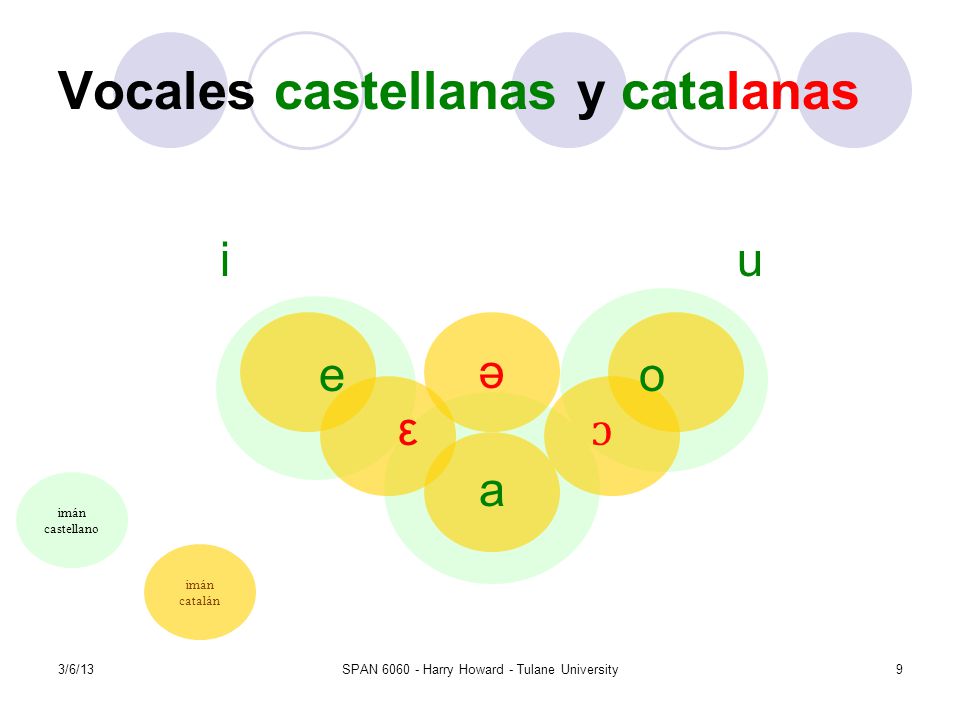 Vocales castellanas y catalanas

i

u

e

ə

o

ɛ

ɔ

a

imán castellano

imán catalán

3/6/13

SPAN 6060 - Harry Howard - Tulane University

9